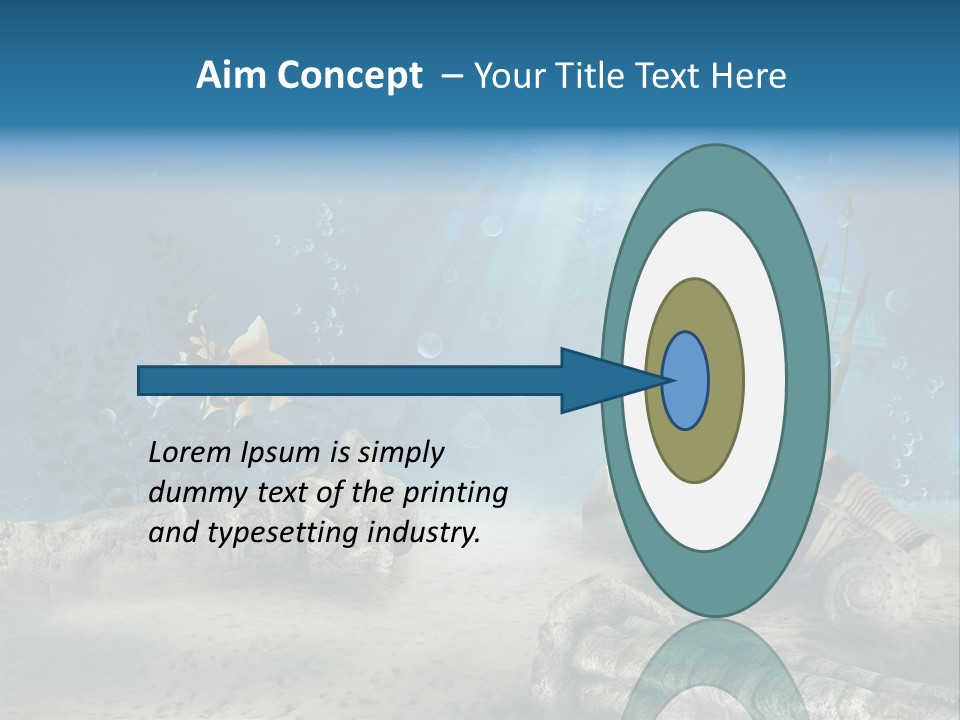 Aim Concept – Your Title Text Here

Lorem Ipsum is simply dummy text of the printing and typesetting industry.